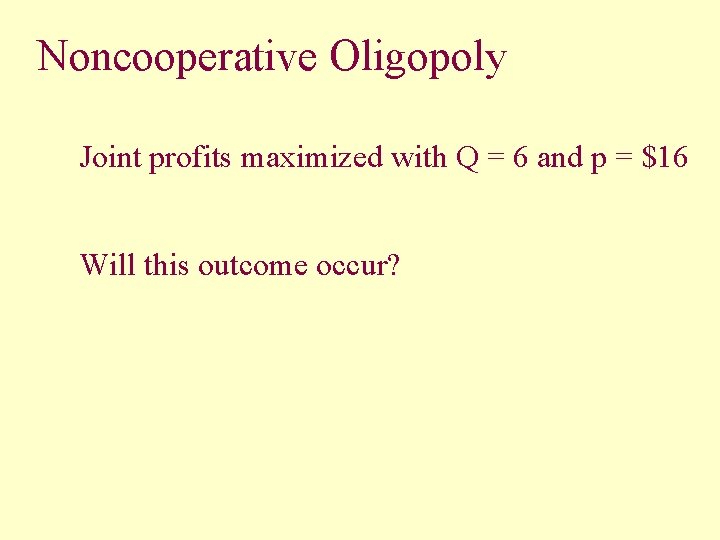 Noncooperative Oligopoly

Joint profits maximized with Q = 6 and p = \$16

Will this outcome occur?